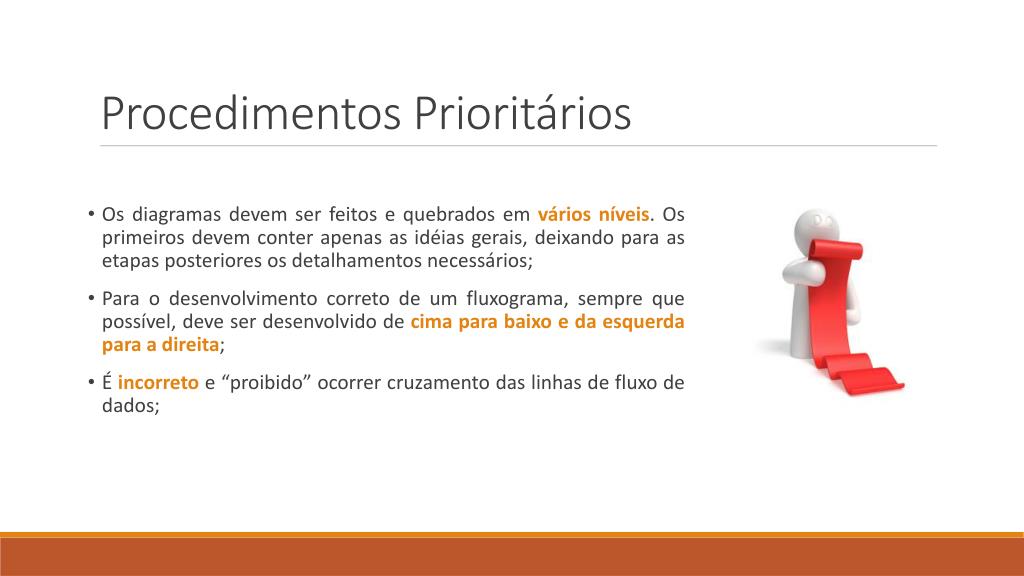 Procedimentos Prioritários

• Os diagramas devem ser feitos e quebrados em vários níveis. Os primeiros devem conter apenas as idéias gerais, deixando para as etapas posteriores os detalhamentos necessários;

• Para o desenvolvimento correto de um fluxograma, sempre que possível, deve ser desenvolvido de cima para baixo e da esquerda para a direita;

• É incorreto e “proibido” ocorrer cruzamento das linhas de fluxo de dados;